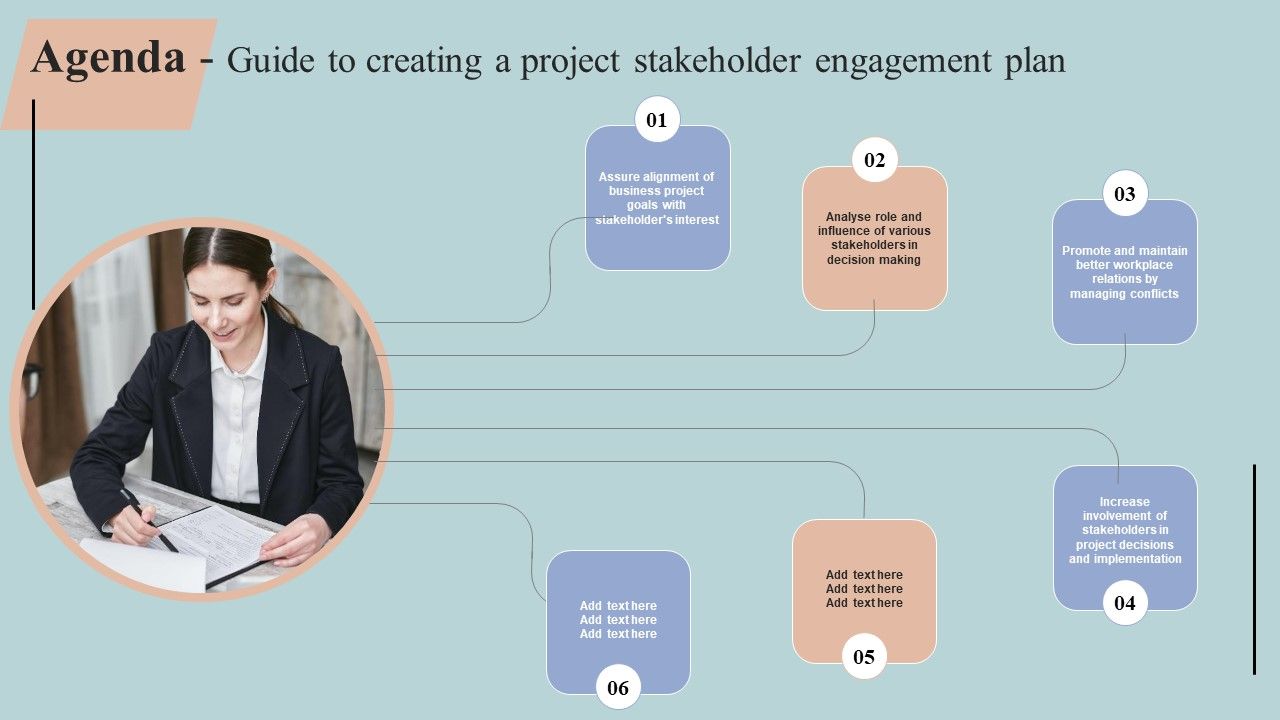 Agenda - Guide to creating a project stakeholder engagement plan

01
Assure alignment of business project goals with stakeholder's interest

02
Analyse role and influence of various stakeholders in decision making

03
Promote and maintain better workplace relations by managing conflicts

Increase involvement of stakeholders in project decisions and implementation
04

Add text here
Add text here
Add text here
05

Add text here
Add text here
Add text here
06